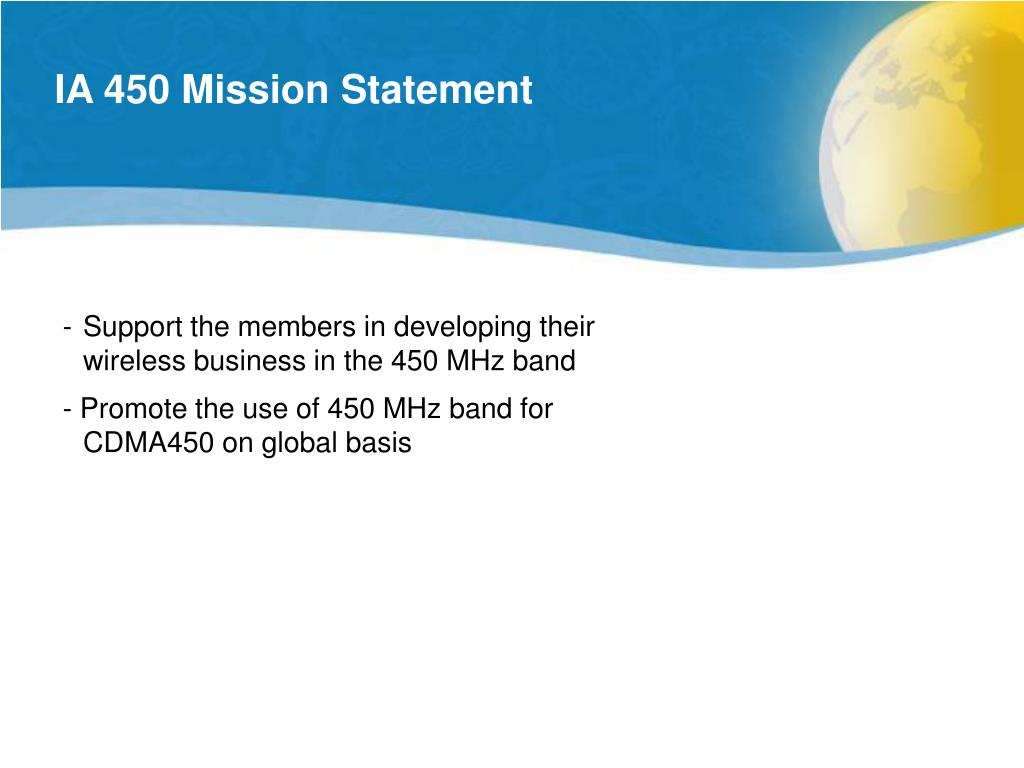 IA 450 Mission Statement

- Support the members in developing their wireless business in the 450 MHz band

- Promote the use of 450 MHz band for CDMA450 on global basis